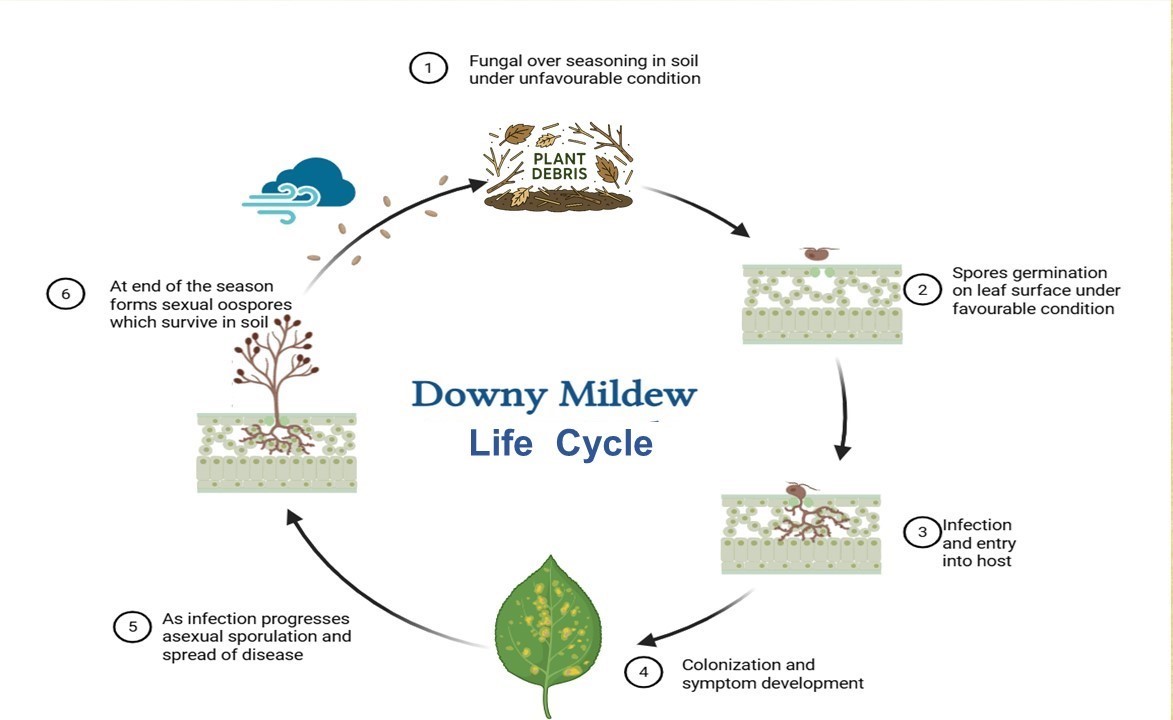 1 Fungal over seasoning in soil under unfavourable condition

PLANT DEBRIS

2 Spores germination on leaf surface under favourable condition

3 Infection and entry into host

4 Colonization and symptom development

5 As infection progresses asexual sporulation and spread of disease

6 At end of the season forms sexual oospores which survive in soil

Downy Mildew
Life Cycle